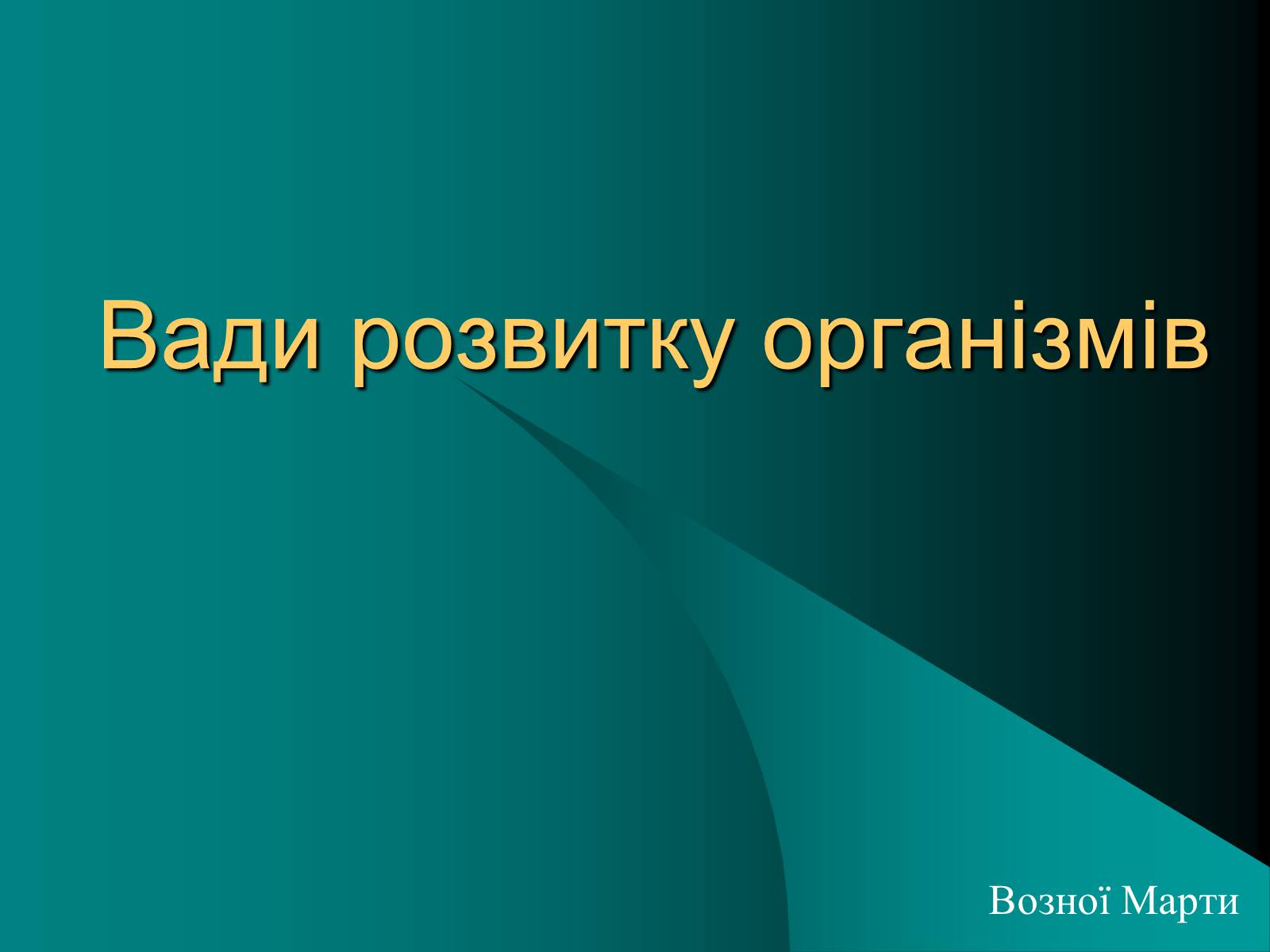 Вади розвитку організмів

Возної Марти